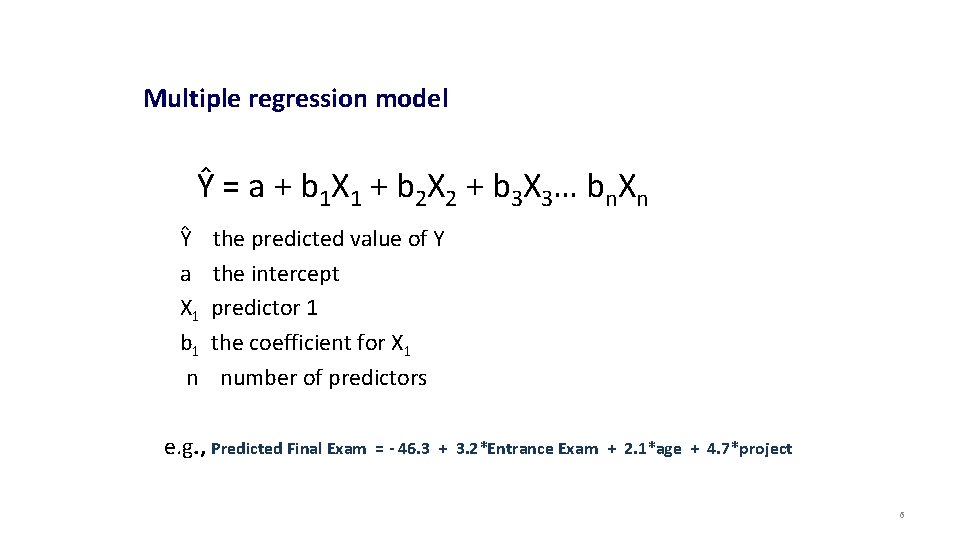 Multiple regression model

$\hat{Y} = a + b_1X_1 + b_2X_2 + b_3X_3 \ldots b_nX_n$

$\hat{Y}$ the predicted value of Y
a the intercept
$X_1$ predictor 1
$b_1$ the coefficient for $X_1$
n number of predictors

e.g., Predicted Final Exam = - 46.3 + 3.2*Entrance Exam + 2.1*age + 4.7*project

6